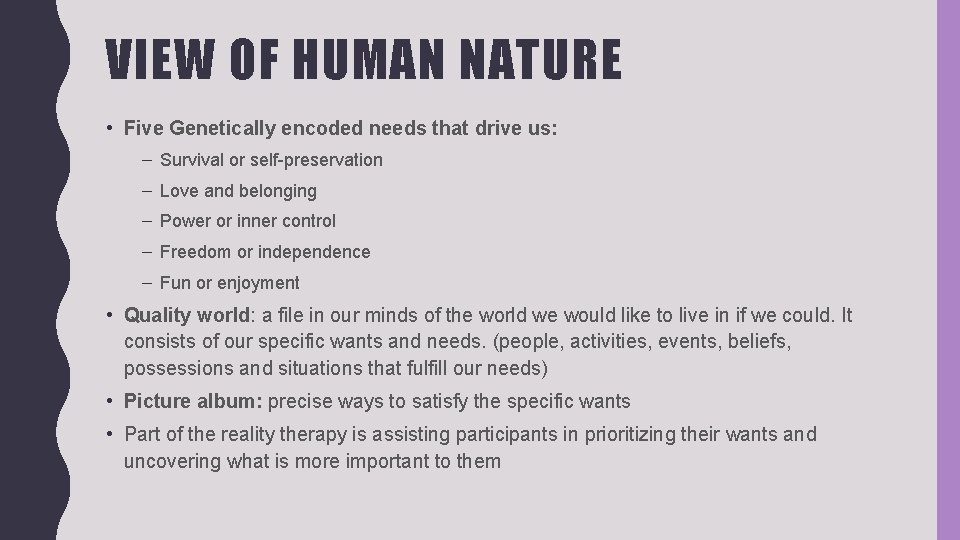 VIEW OF HUMAN NATURE

• Five Genetically encoded needs that drive us:
  – Survival or self-preservation
  – Love and belonging
  – Power or inner control
  – Freedom or independence
  – Fun or enjoyment
• Quality world: a file in our minds of the world we would like to live in if we could. It consists of our specific wants and needs. (people, activities, events, beliefs, possessions and situations that fulfill our needs)
• Picture album: precise ways to satisfy the specific wants
• Part of the reality therapy is assisting participants in prioritizing their wants and uncovering what is more important to them